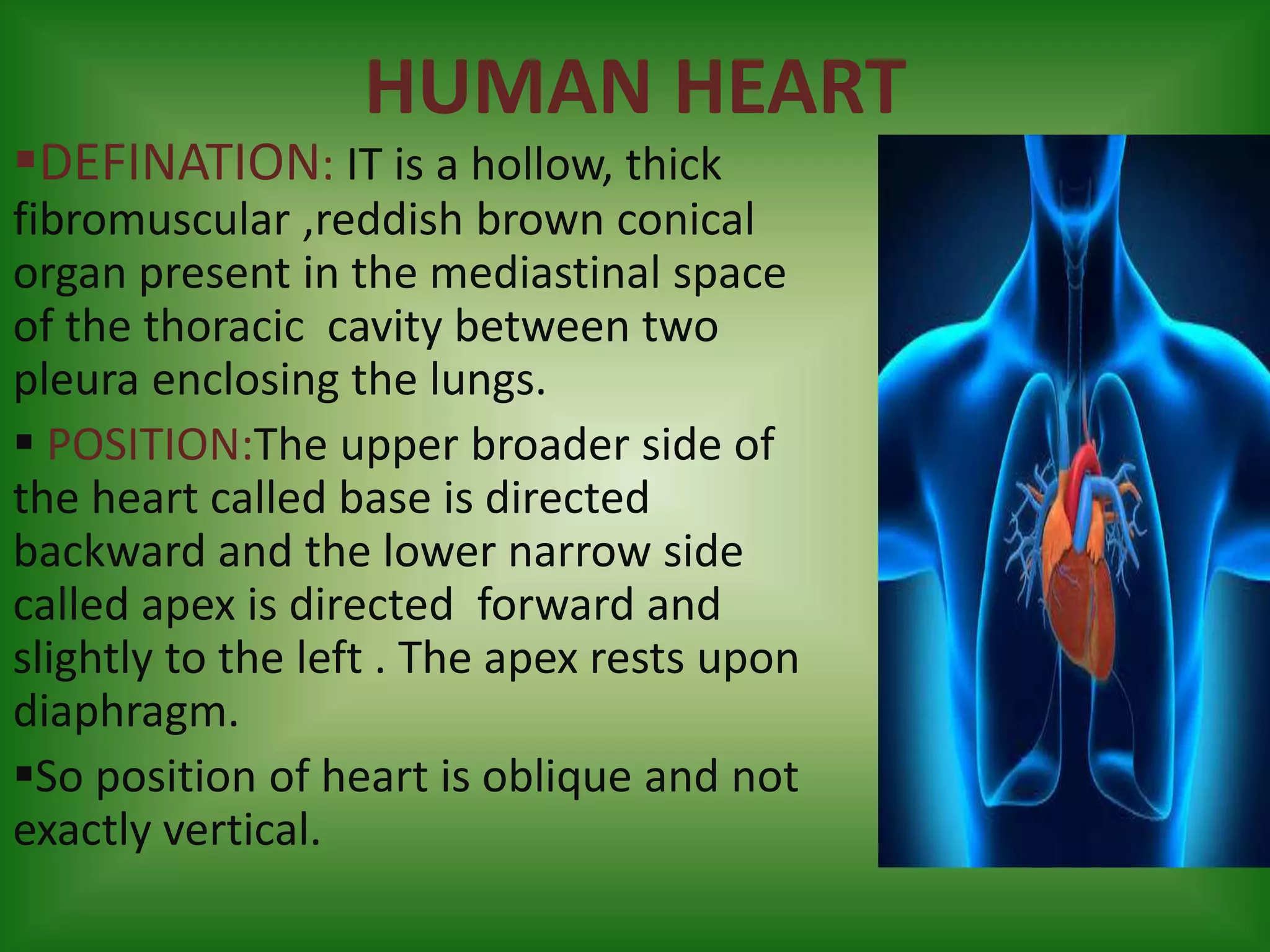 HUMAN HEART

▪DEFINATION: IT is a hollow, thick fibromuscular ,reddish brown conical organ present in the mediastinal space of the thoracic cavity between two pleura enclosing the lungs.

▪ POSITION:The upper broader side of the heart called base is directed backward and the lower narrow side called apex is directed forward and slightly to the left . The apex rests upon diaphragm.

▪So position of heart is oblique and not exactly vertical.